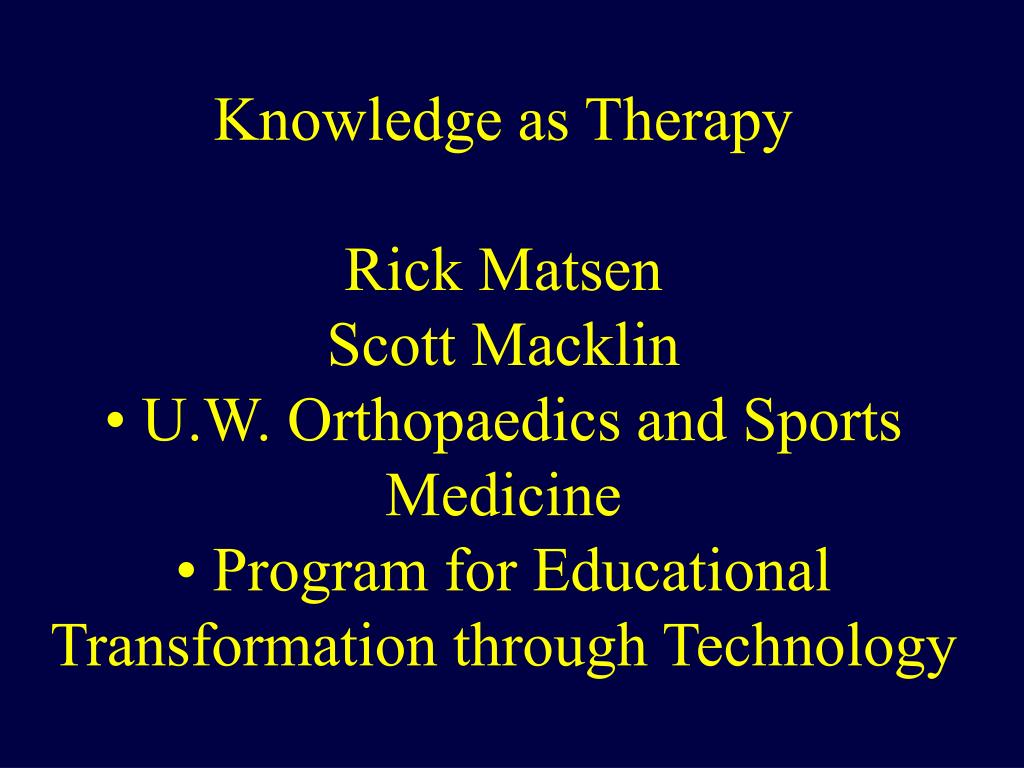 Knowledge as Therapy

Rick Matsen
Scott Macklin
• U.W. Orthopaedics and Sports Medicine
• Program for Educational Transformation through Technology